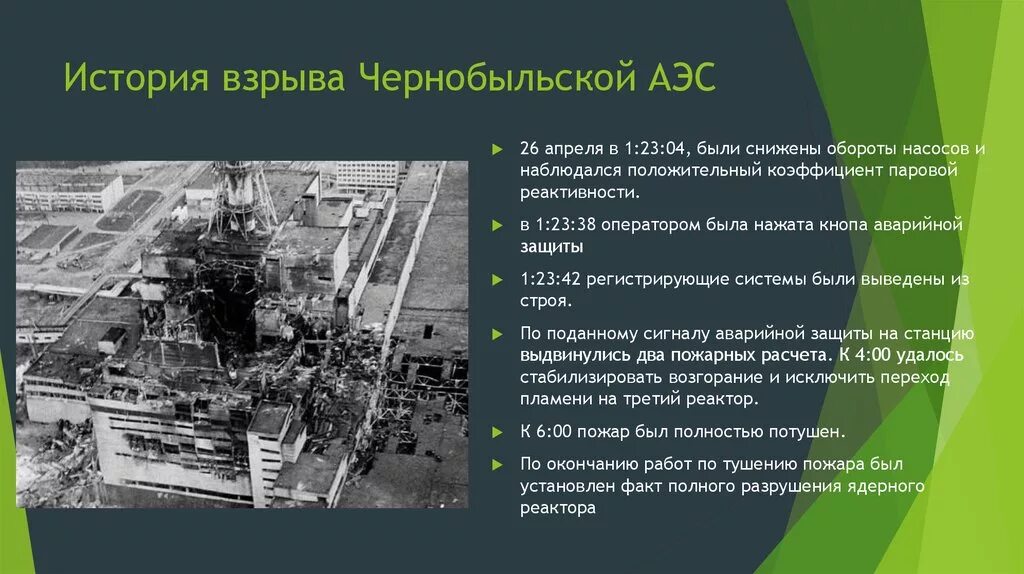 История взрыва Чернобыльской АЭС

26 апреля в 1:23:04, были снижены обороты насосов и наблюдался положительный коэффициент паровой реактивности.

в 1:23:38 оператором была нажата кнопа аварийной защиты

1:23:42 регистрирующие системы были выведены из строя.

По поданному сигналу аварийной защиты на станцию выдвинулись два пожарных расчета. К 4:00 удалось стабилизировать возгорание и исключить переход пламени на третий реактор.

К 6:00 пожар был полностью потушен.

По окончанию работ по тушению пожара был установлен факт полного разрушения ядерного реактора